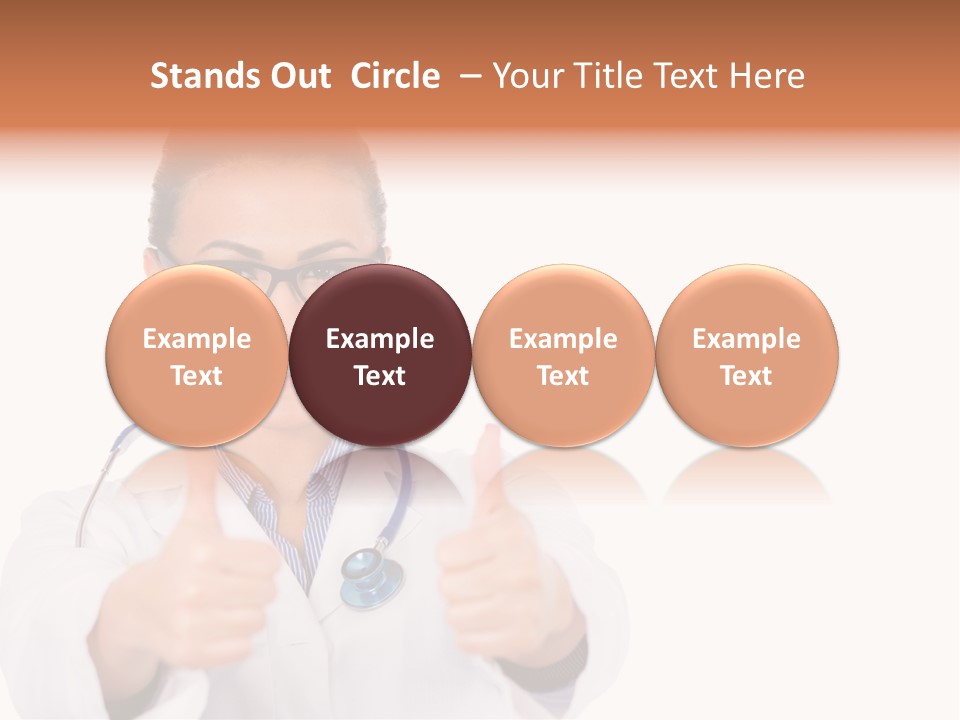 Stands Out Circle – Your Title Text Here

Example Text

Example Text

Example Text

Example Text